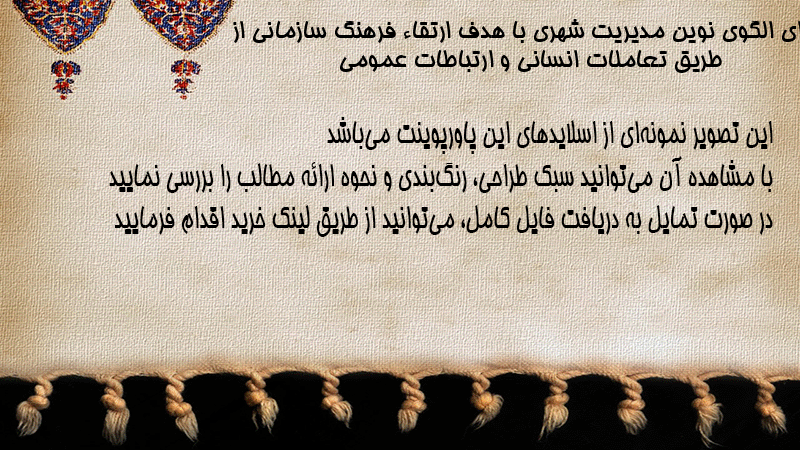 ای الگوی نوین مدیریت شهری با هدف ارتقاء فرهنگ سازمانی از طریق تعاملات انسانی و ارتباطات عمومی

این تصویر نمونه‌ای از اسلایدهای این پاورپوینت می‌باشد
با مشاهده آن می‌توانید سبک طراحی، رنگ‌بندی و نحوه ارائه مطالب را بررسی نمایید
در صورت تمایل به دریافت فایل کامل، می‌توانید از طریق لینک خرید اقدام فرمایید